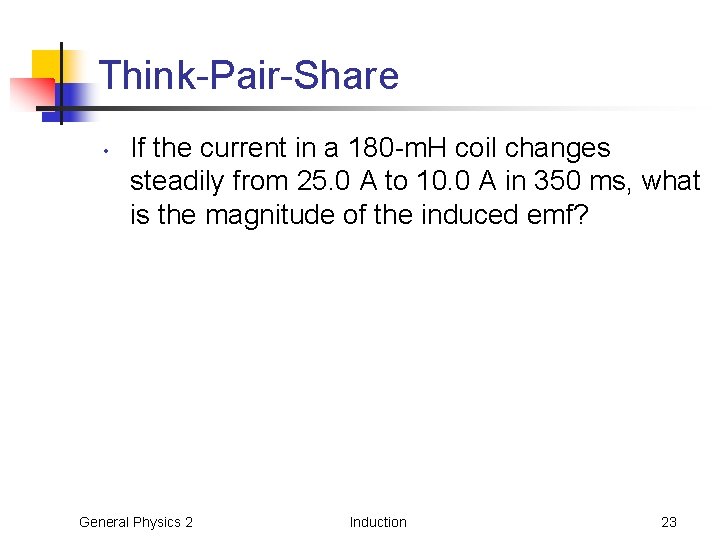 Think-Pair-Share

• If the current in a 180-mH coil changes steadily from 25.0 A to 10.0 A in 350 ms, what is the magnitude of the induced emf?

General Physics 2 Induction 23